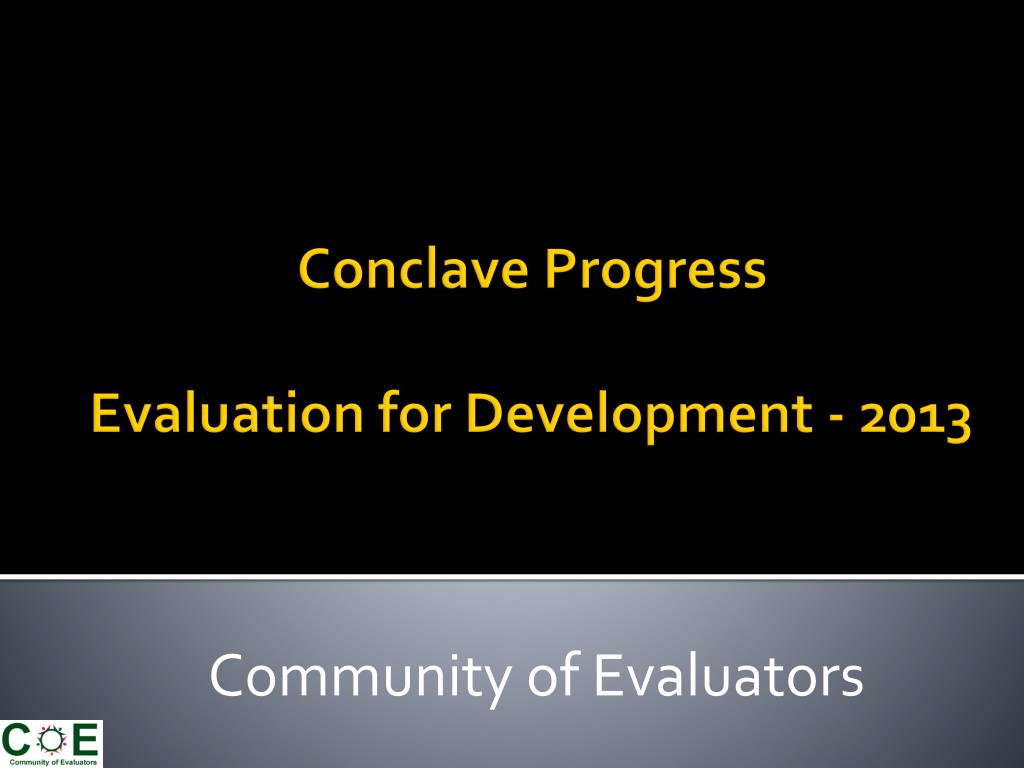 Conclave Progress

Evaluation for Development - 2013

Community of Evaluators

COE
Community of Evaluators